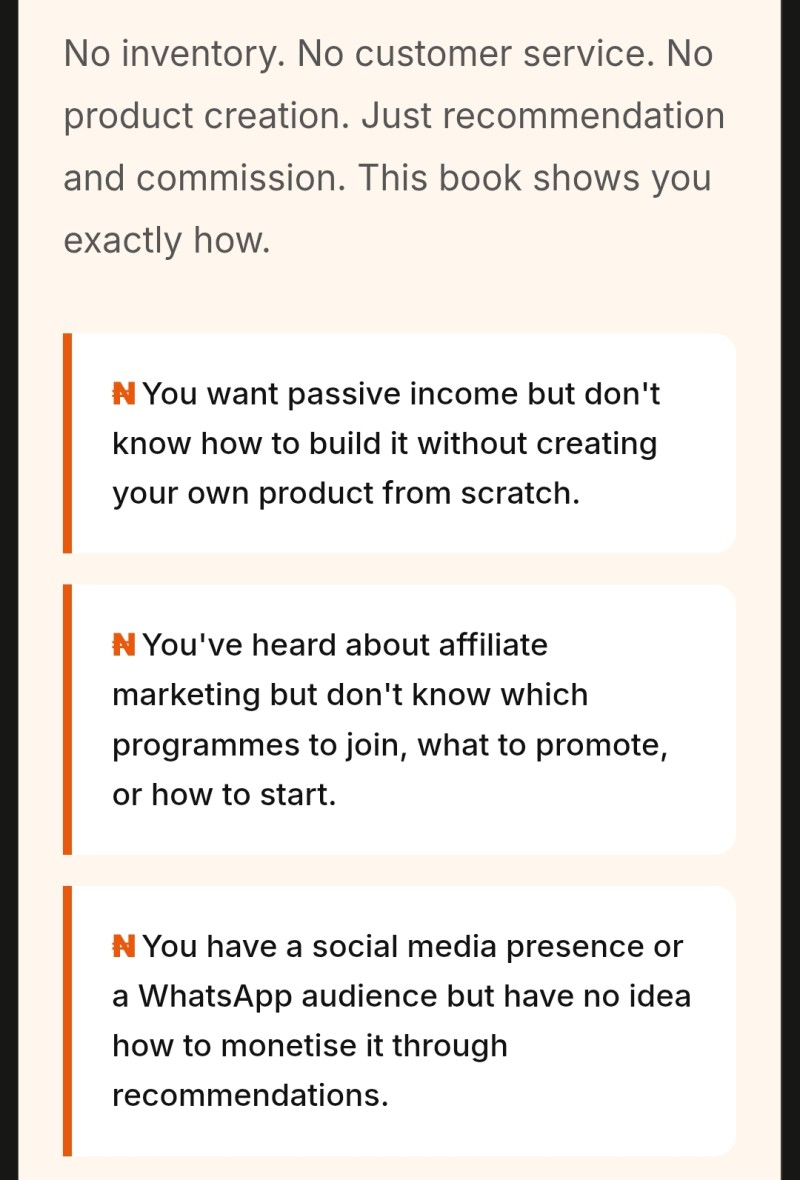 No inventory. No customer service. No product creation. Just recommendation and commission. This book shows you exactly how.

₦ You want passive income but don't know how to build it without creating your own product from scratch.

₦ You've heard about affiliate marketing but don't know which programmes to join, what to promote, or how to start.

₦ You have a social media presence or a WhatsApp audience but have no idea how to monetise it through recommendations.